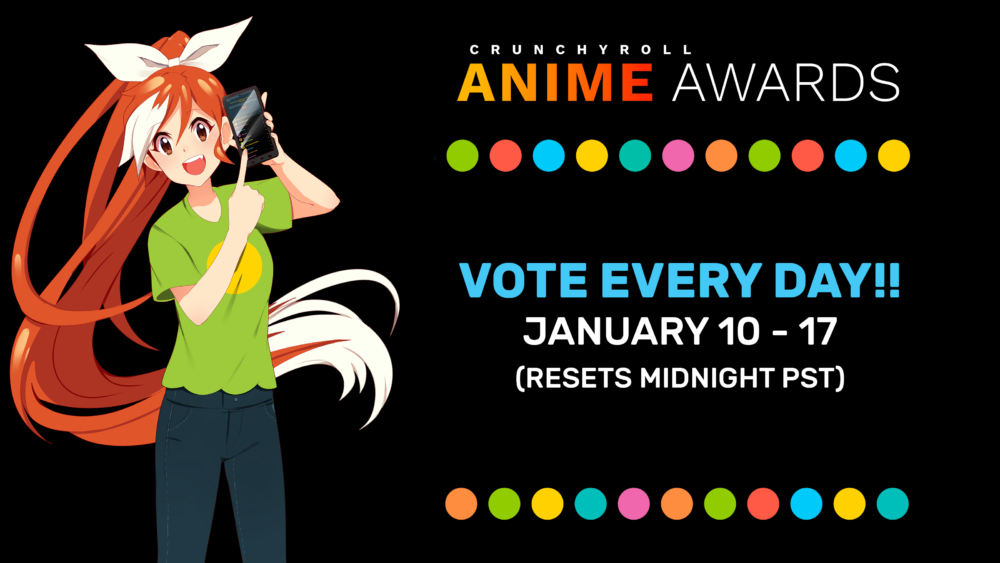 CRUNCHYROLL
ANIME AWARDS

VOTE EVERY DAY!!
JANUARY 10 - 17
(RESETS MIDNIGHT PST)